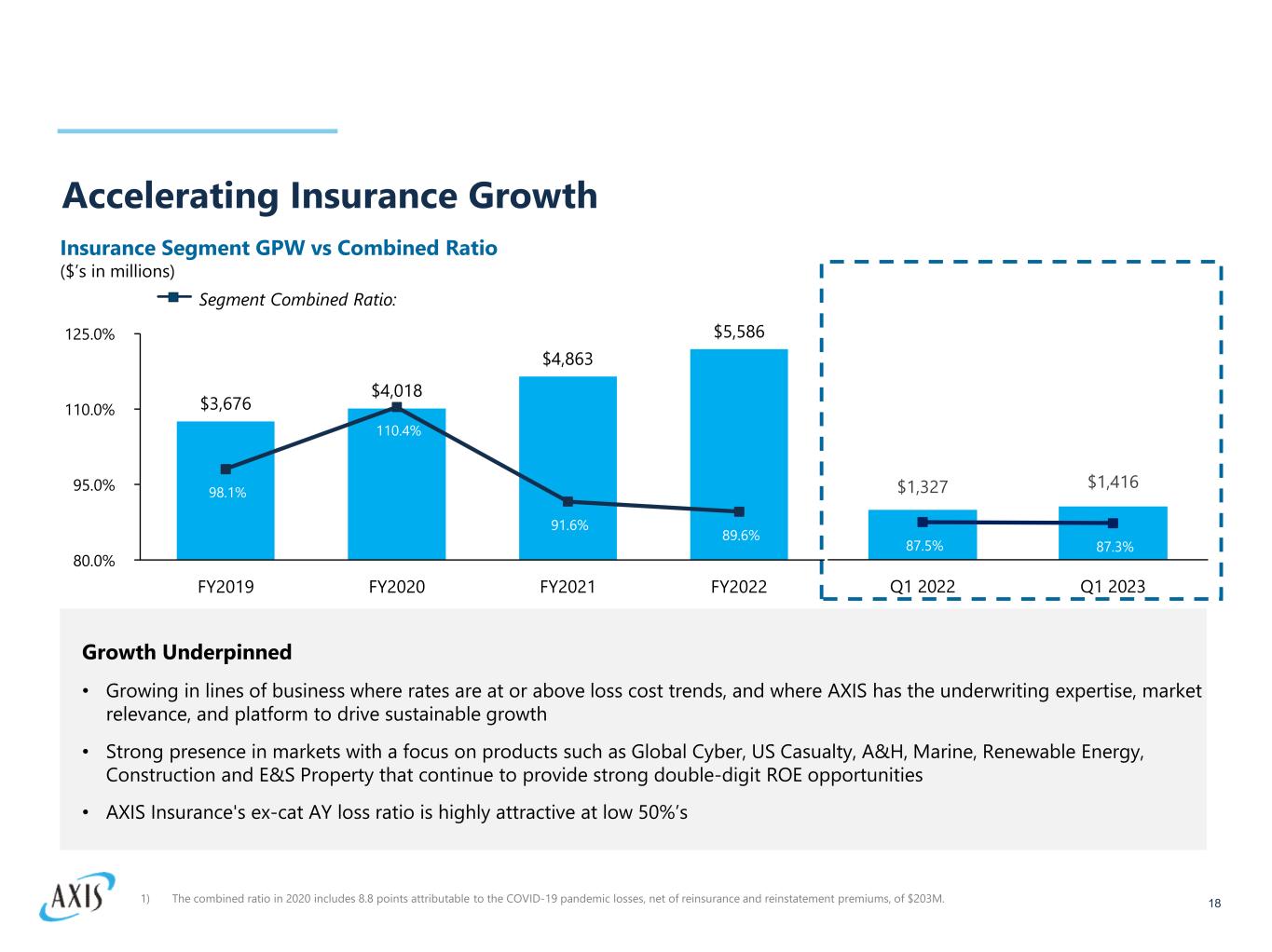 Accelerating Insurance Growth

Insurance Segment GPW vs Combined Ratio
($'s in millions)

Segment Combined Ratio:

125.0%
110.0%
95.0%
80.0%

$3,676
$4,018
$4,863
$5,586
$1,327
$1,416

98.1%
110.4%
91.6%
89.6%
87.5%
87.3%

FY2019
FY2020
FY2021
FY2022
Q1 2022
Q1 2023

Growth Underpinned

• Growing in lines of business where rates are at or above loss cost trends, and where AXIS has the underwriting expertise, market relevance, and platform to drive sustainable growth

• Strong presence in markets with a focus on products such as Global Cyber, US Casualty, A&H, Marine, Renewable Energy, Construction and E&S Property that continue to provide strong double-digit ROE opportunities

• AXIS Insurance's ex-cat AY loss ratio is highly attractive at low 50%'s

AXIS

1) The combined ratio in 2020 includes 8.8 points attributable to the COVID-19 pandemic losses, net of reinsurance and reinstatement premiums, of $203M.

18